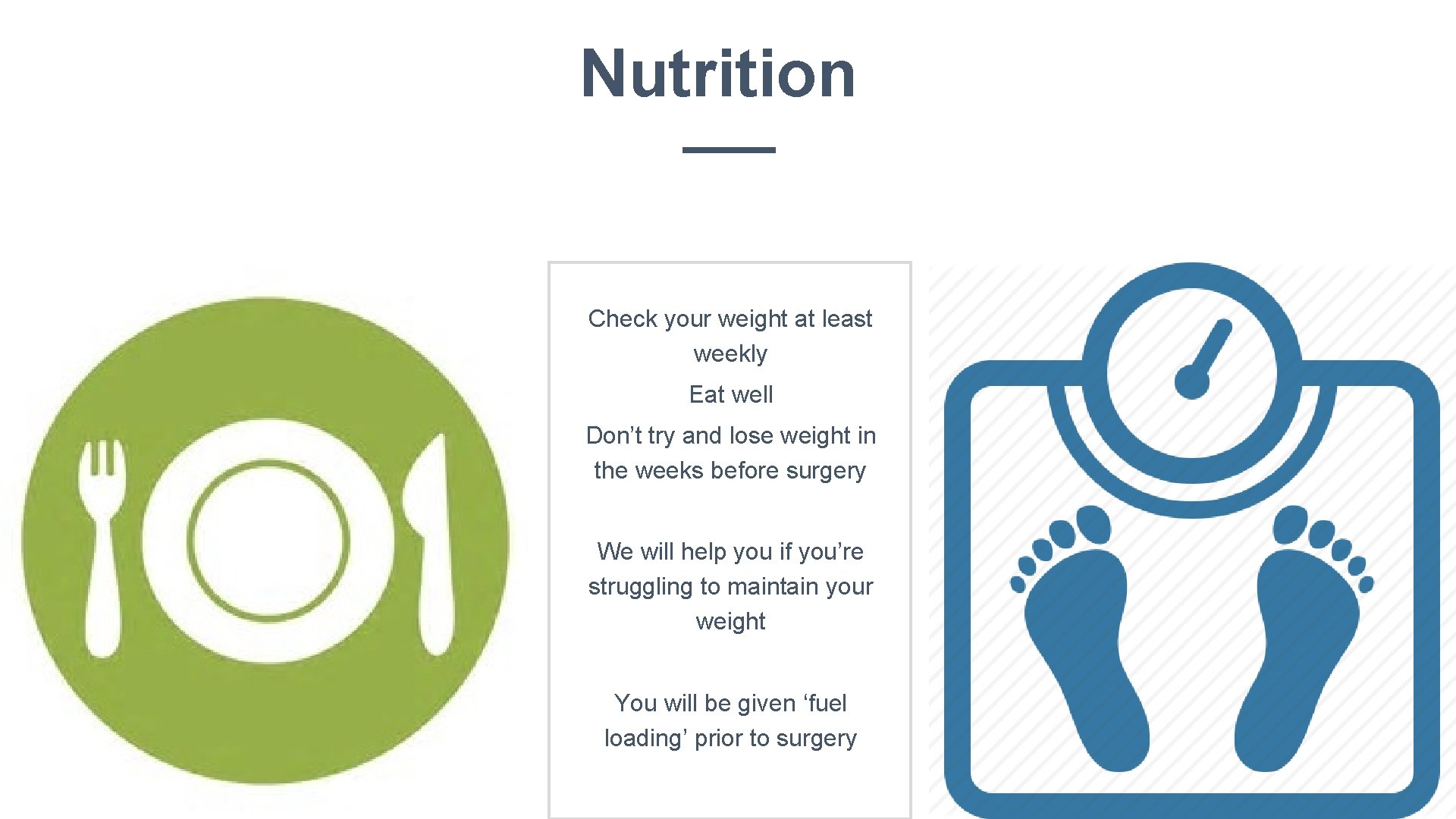 Nutrition

Check your weight at least weekly

Eat well

Don’t try and lose weight in the weeks before surgery

We will help you if you’re struggling to maintain your weight

You will be given ‘fuel loading’ prior to surgery